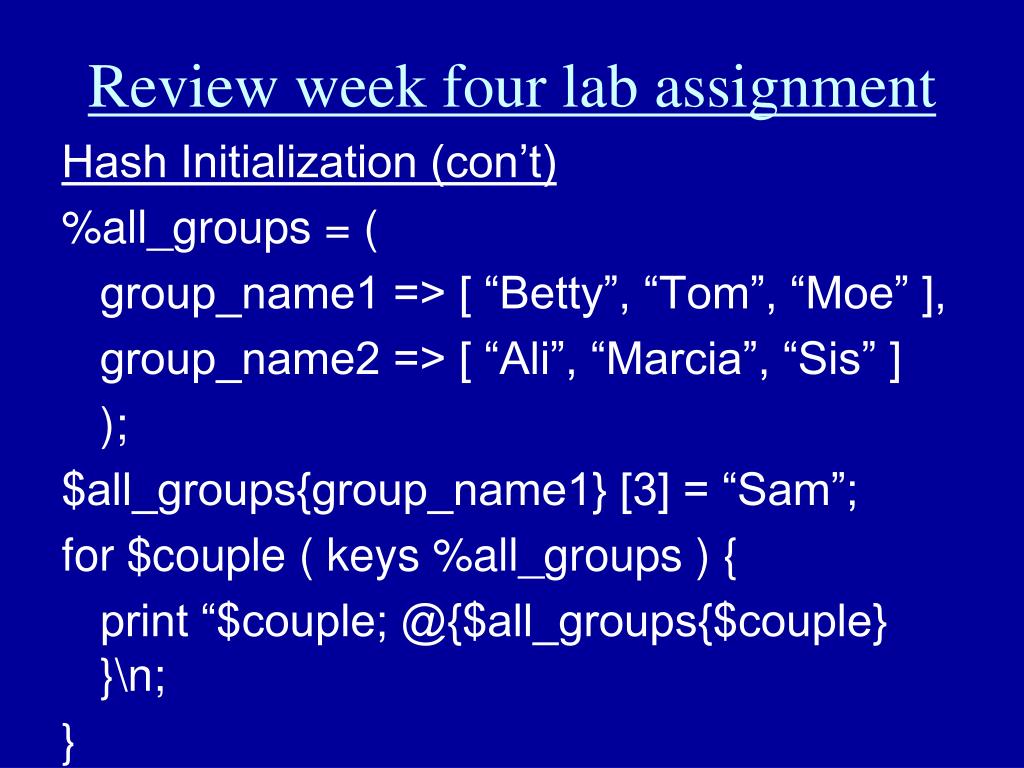 Review week four lab assignment

Hash Initialization (con’t)

%all_groups = (

group_name1 => [ “Betty”, “Tom”, “Moe” ],

group_name2 => [ “Ali”, “Marcia”, “Sis” ]

);

$all_groups{group_name1} [3] = “Sam”;

for $couple ( keys %all_groups ) {

print “$couple; @{$all_groups{$couple} }\n;

}